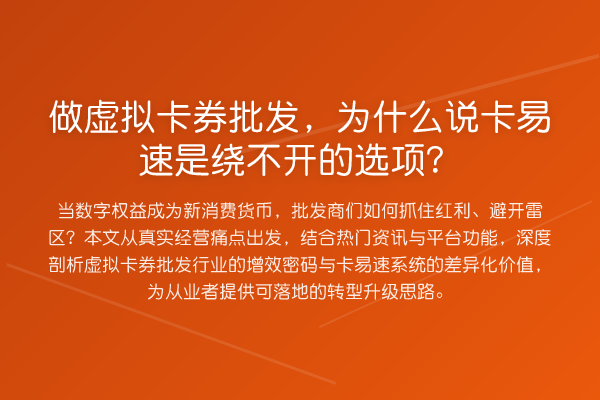 做虚拟卡券批发，为什么说卡易速是绕不开的选项？

当数字权益成为新消费货币，批发商们如何抓住红利、避开雷区？本文从真实经营痛点出发，结合热门资讯与平台功能，深度剖析虚拟卡券批发行业的增效密码与卡易速系统的差异化价值，为从业者提供可落地的转型升级思路。